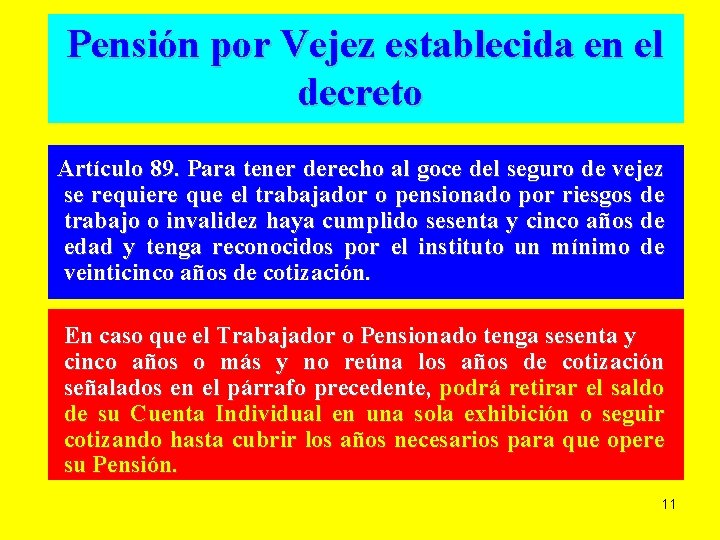 Pensión por Vejez establecida en el decreto

Artículo 89. Para tener derecho al goce del seguro de vejez se requiere que el trabajador o pensionado por riesgos de trabajo o invalidez haya cumplido sesenta y cinco años de edad y tenga reconocidos por el instituto un mínimo de veinticinco años de cotización.

En caso que el Trabajador o Pensionado tenga sesenta y cinco años o más y no reúna los años de cotización señalados en el párrafo precedente, podrá retirar el saldo de su Cuenta Individual en una sola exhibición o seguir cotizando hasta cubrir los años necesarios para que opere su Pensión.

11